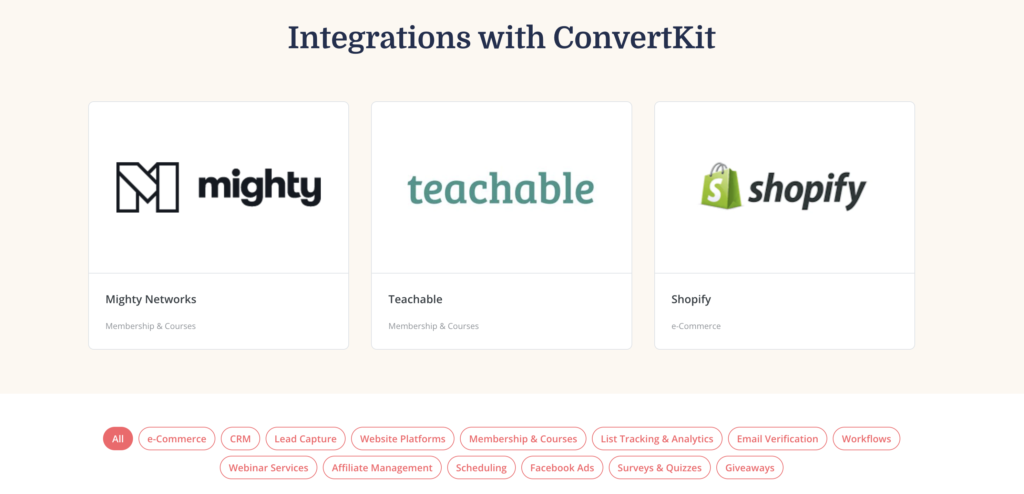 Integrations with ConvertKit

mighty

Mighty Networks

Membership & Courses

teachable

Teachable

Membership & Courses

shopify

Shopify

e-Commerce

All e-Commerce CRM Lead Capture Website Platforms Membership & Courses List Tracking & Analytics Email Verification Workflows Webinar Services Affiliate Management Scheduling Facebook Ads Surveys & Quizzes Giveaways